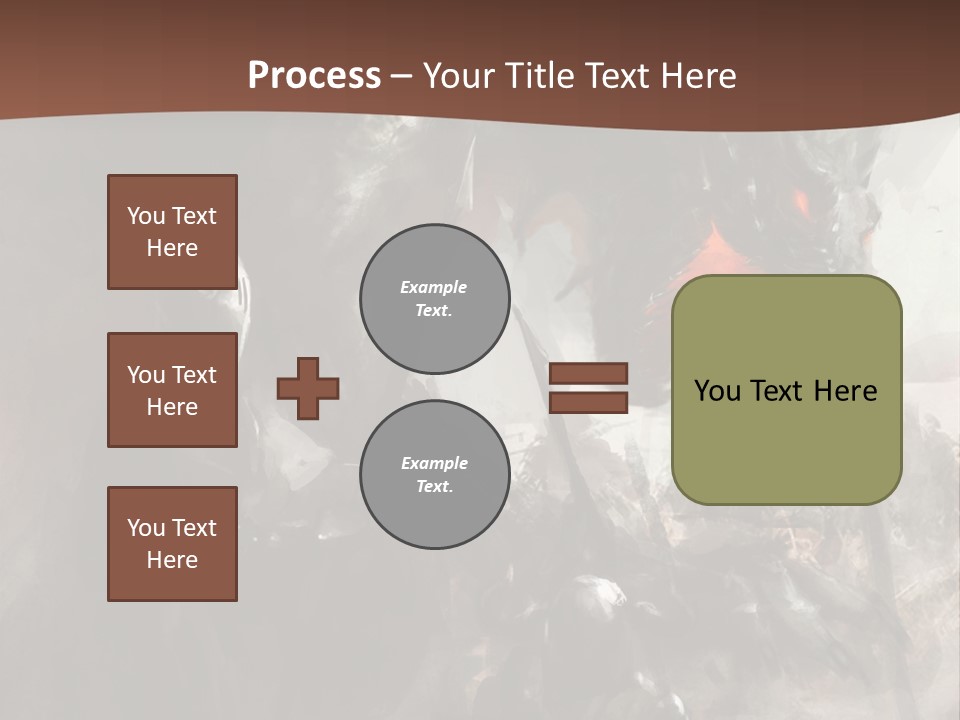 Process – Your Title Text Here

You Text Here

You Text Here

You Text Here

Example Text.

Example Text.

You Text Here